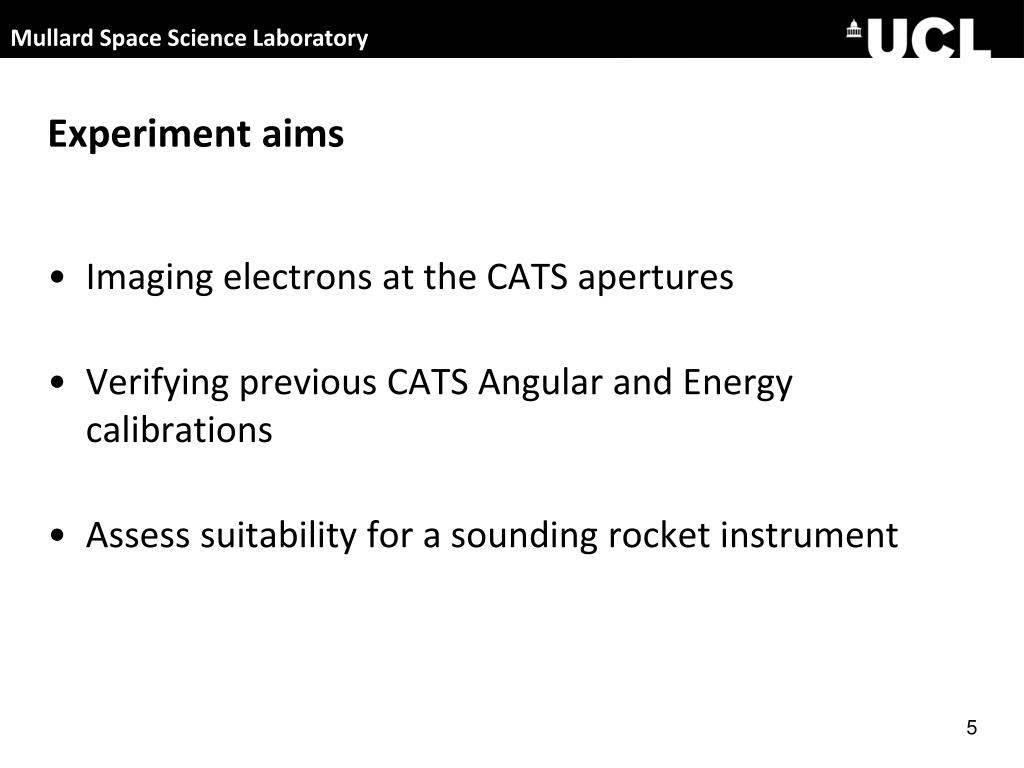 Mullard Space Science Laboratory

UCL

Experiment aims

• Imaging electrons at the CATS apertures

• Verifying previous CATS Angular and Energy calibrations

• Assess suitability for a sounding rocket instrument

5